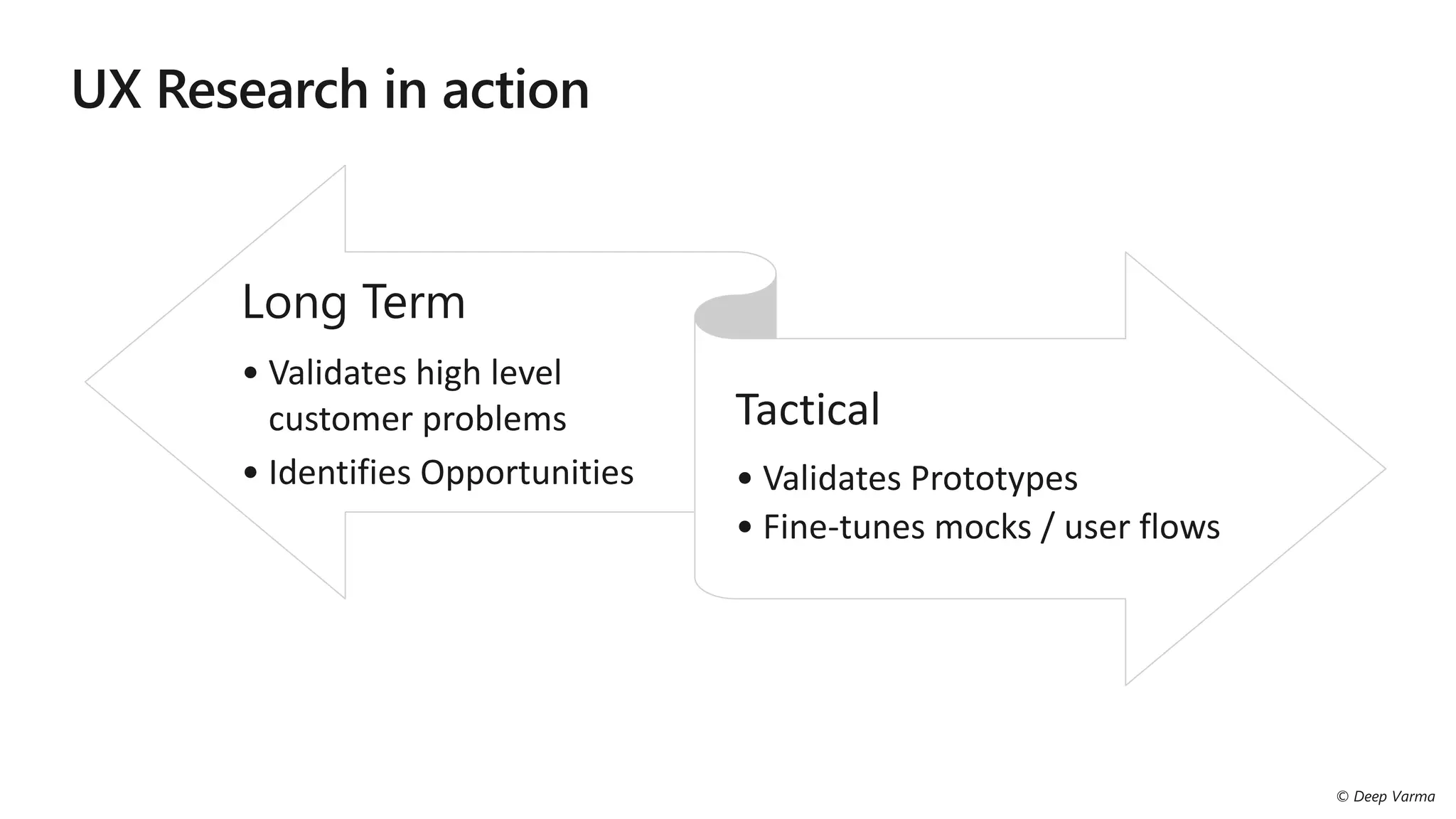 UX Research in action

Long Term

• Validates high level customer problems
• Identifies Opportunities

Tactical

• Validates Prototypes
• Fine-tunes mocks / user flows

© Deep Varma